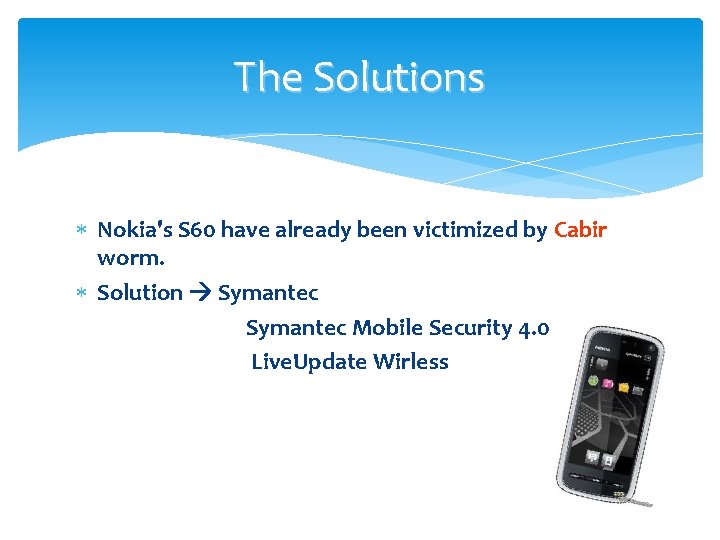 The Solutions

* Nokia's S60 have already been victimized by Cabir worm.

* Solution → Symantec

Symantec Mobile Security 4.0

LiveUpdate Wirless